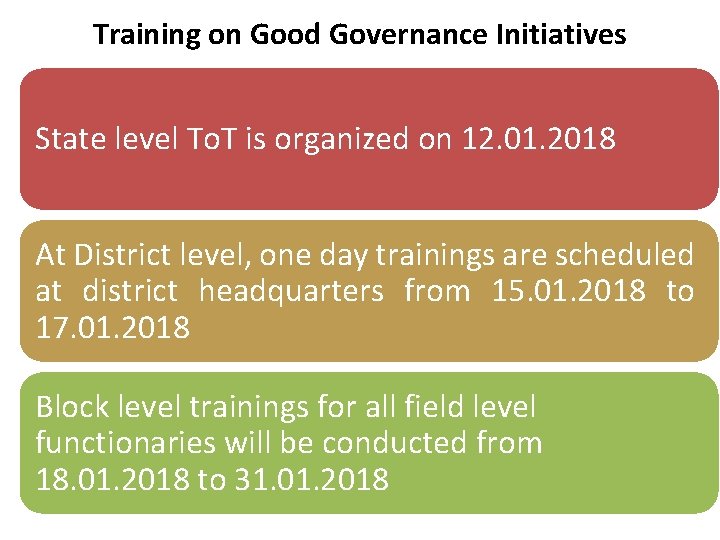 Training on Good Governance Initiatives

State level ToT is organized on 12.01.2018

At District level, one day trainings are scheduled at district headquarters from 15.01.2018 to 17.01.2018

Block level trainings for all field level functionaries will be conducted from 18.01.2018 to 31.01.2018